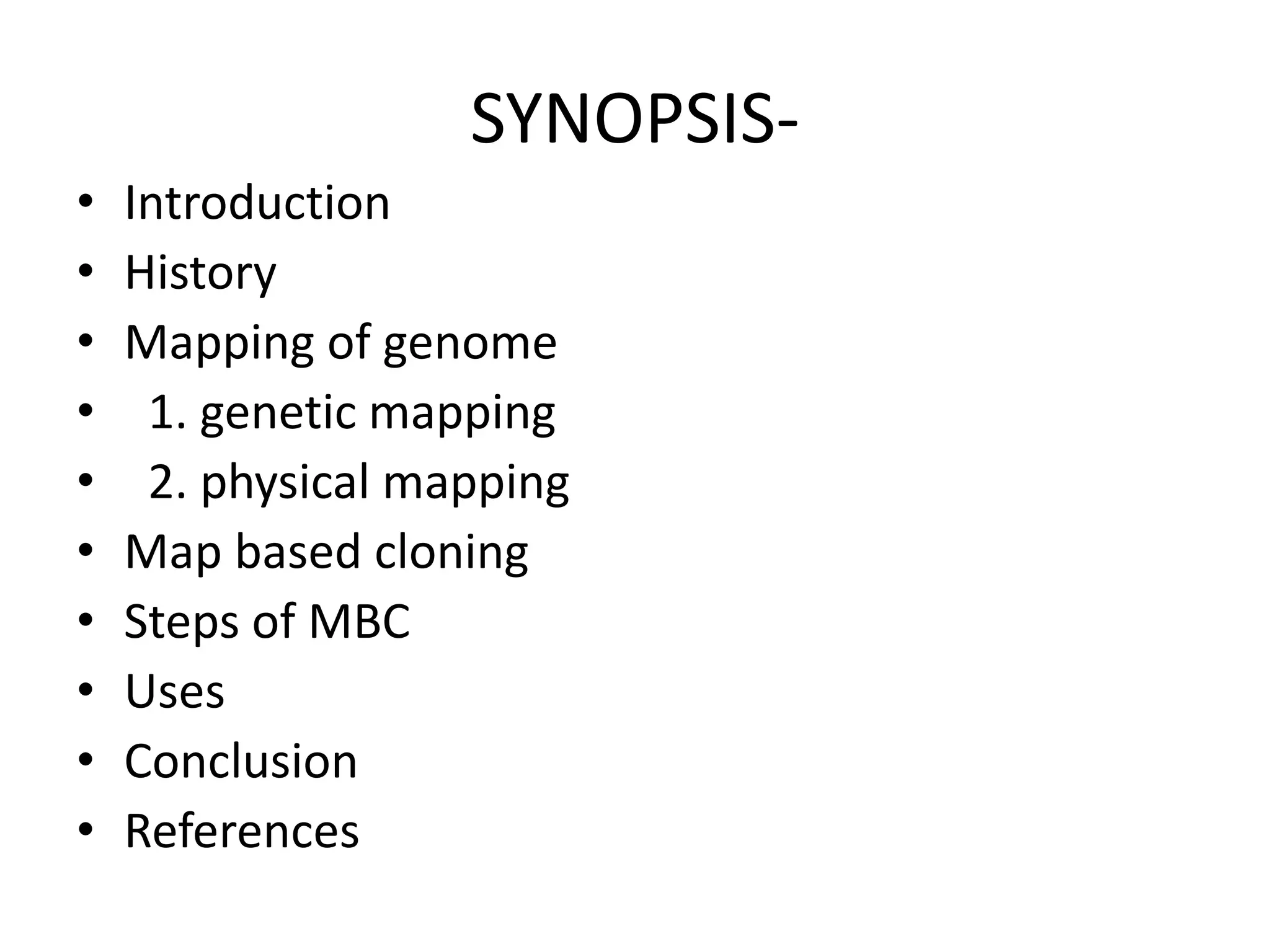 SYNOPSIS-

• Introduction
• History
• Mapping of genome
• 1. genetic mapping
• 2. physical mapping
• Map based cloning
• Steps of MBC
• Uses
• Conclusion
• References